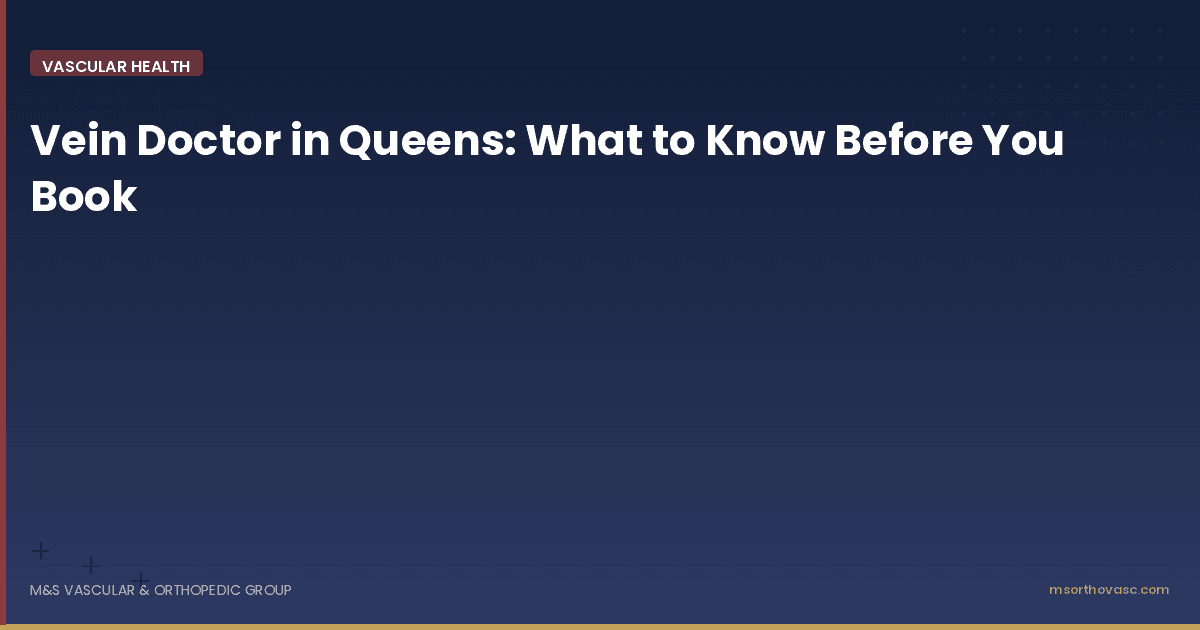 VASCULAR HEALTH

Vein Doctor in Queens: What to Know Before You Book

M&S VASCULAR & ORTHOPEDIC GROUP

msorthovasc.com